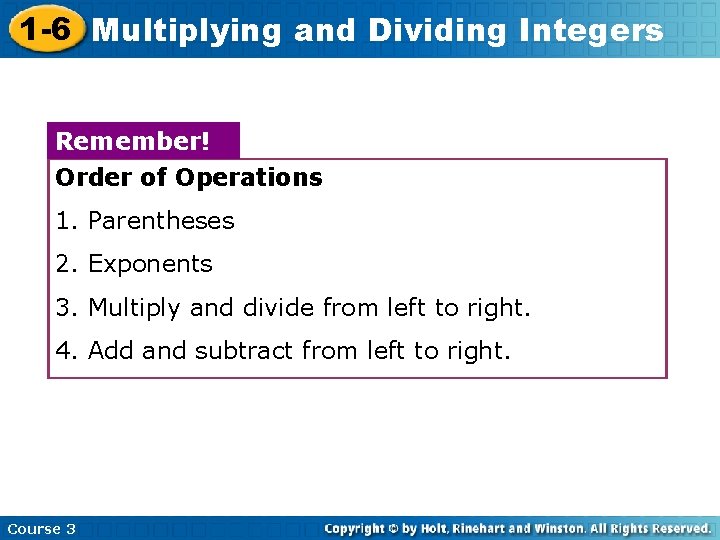 1-6 Multiplying and Dividing Integers

Remember!

Order of Operations

1. Parentheses

2. Exponents

3. Multiply and divide from left to right.

4. Add and subtract from left to right.

Course 3

Copyright © by Holt, Rinehart and Winston. All Rights Reserved.